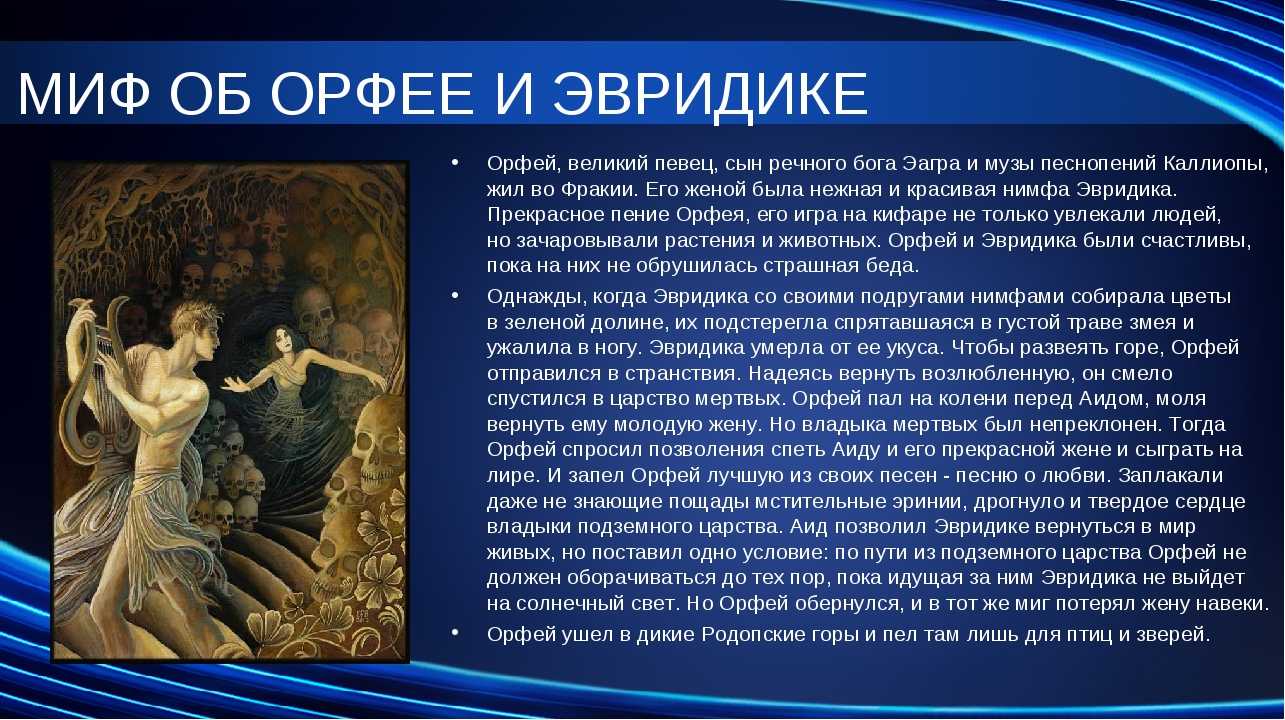 МИФ ОБ ОРФЕЕ И ЭВРИДИКЕ

• Орфей, великий певец, сын речного бога Эагра и музы песнопений Каллиопы, жил во Фракии. Его женой была нежная и красивая нимфа Эвридика. Прекрасное пение Орфея, его игра на кифаре не только увлекали людей, но зачаровывали растения и животных. Орфей и Эвридика были счастливы, пока на них не обрушилась страшная беда.

• Однажды, когда Эвридика со своими подругами нимфами собирала цветы в зеленой долине, их подстерегла спрятавшаяся в густой траве змея и ужалила в ногу. Эвридика умерла от ее укуса. Чтобы развеять горе, Орфей отправился в странствия. Надеясь вернуть возлюбленную, он смело спустился в царство мертвых. Орфей пал на колени перед Аидом, моля вернуть ему молодую жену. Но владыка мертвых был непреклонен. Тогда Орфей спросил позволения спеть Аиду и его прекрасной жене и сыграть на лире. И запел Орфей лучшую из своих песен - песню о любви. Заплакали даже не знающие пощады мстительные эринии, дрогнуло и твердое сердце владыки подземного царства. Аид позволил Эвридике вернуться в мир живых, но поставил одно условие: по пути из подземного царства Орфей не должен оборачиваться до тех пор, пока идущая за ним Эвридика не выйдет на солнечный свет. Но Орфей обернулся, и в тот же миг потерял жену навеки.

• Орфей ушел в дикие Родопские горы и пел там лишь для птиц и зверей.